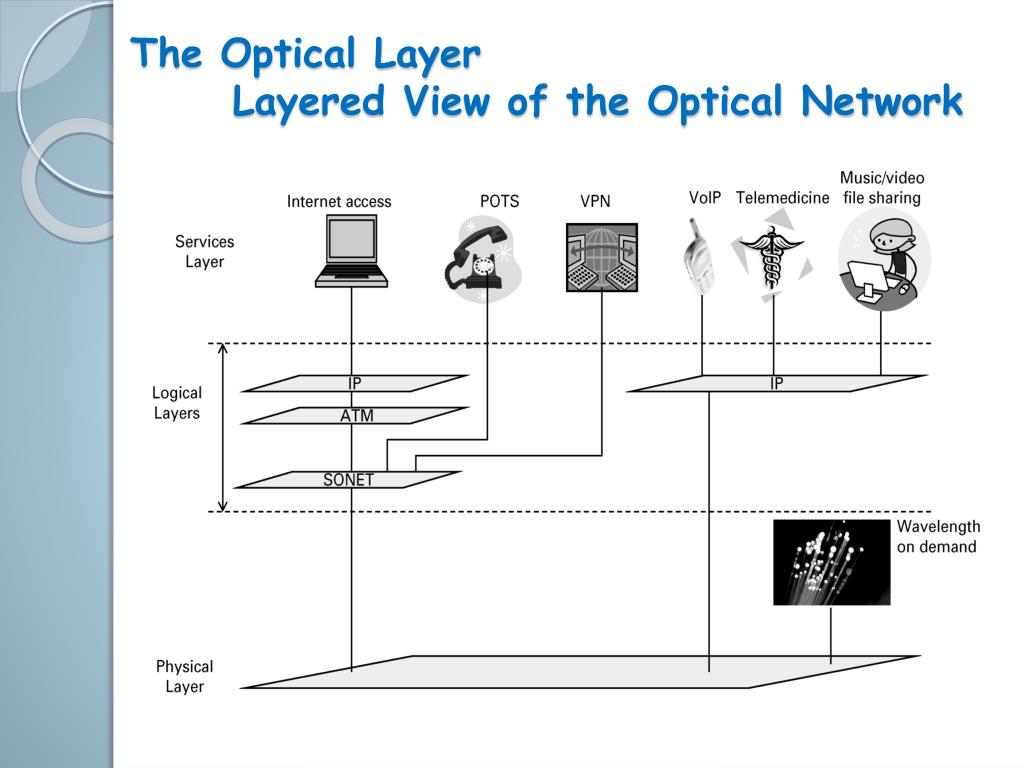 The Optical Layer
Layered View of the Optical Network

Internet access
POTS
VPN
VoIP
Telemedicine
Music/video file sharing

Services Layer

Logical Layers

IP
ATM
SONET
IP

Wavelength on demand

Physical Layer